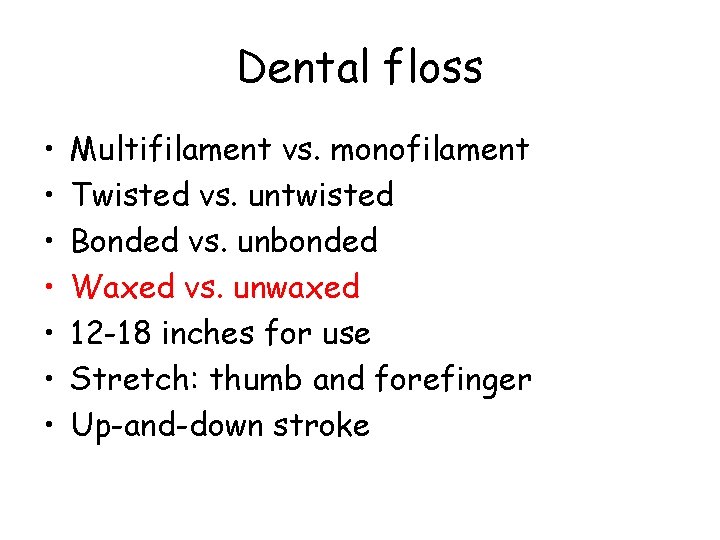 Dental floss

• Multifilament vs. monofilament
• Twisted vs. untwisted
• Bonded vs. unbonded
• Waxed vs. unwaxed
• 12-18 inches for use
• Stretch: thumb and forefinger
• Up-and-down stroke